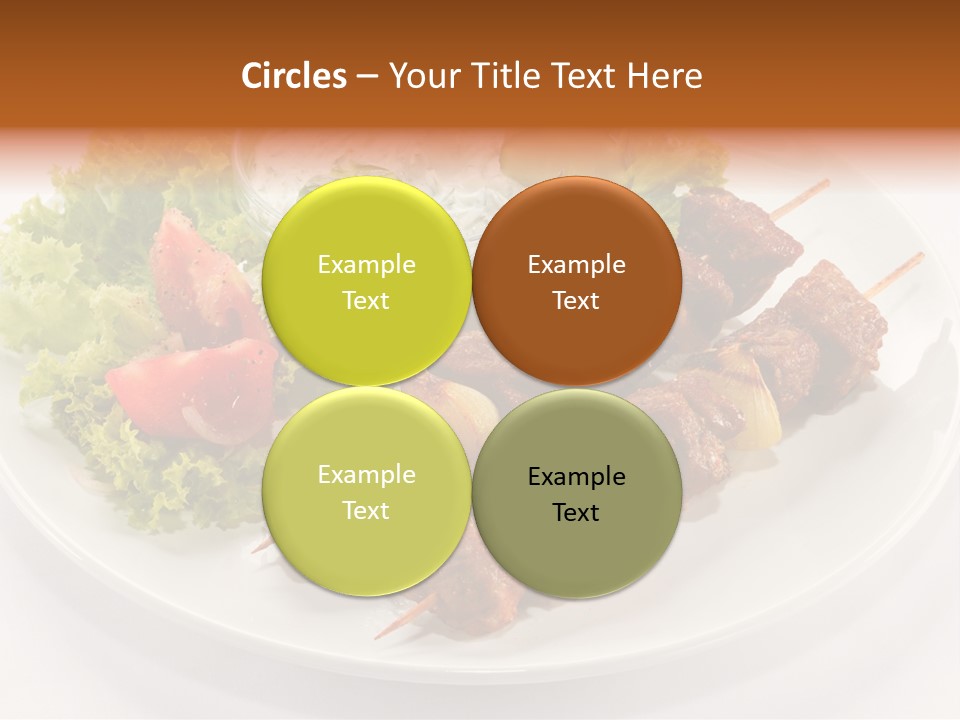 Circles – Your Title Text Here

Example Text

Example Text

Example Text

Example Text